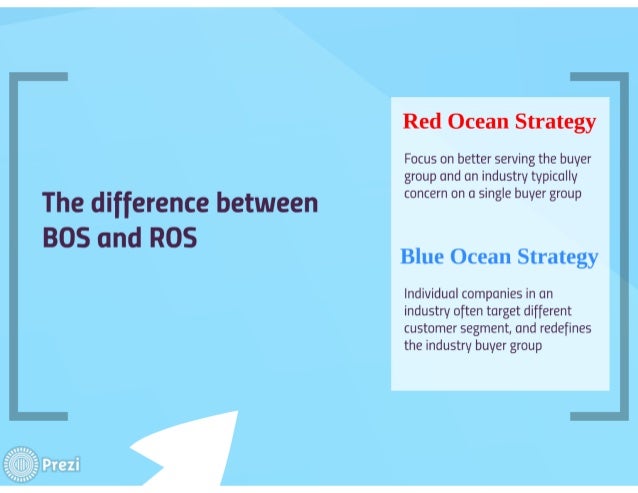 The difference between BOS and ROS

Red Ocean Strategy

Focus on better serving the buyer group and an industry typically concern on a single buyer group

Blue Ocean Strategy

Individual companies in an industry often target different customer segment, and redefines the industry buyer group

Prezi